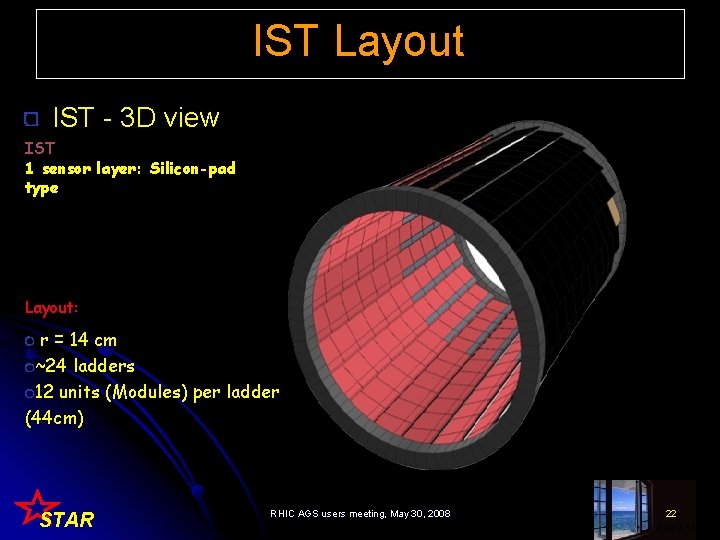 IST Layout

IST - 3D view

IST
1 sensor layer: Silicon-pad type

Layout:

r = 14 cm
~24 ladders
12 units (Modules) per ladder (44cm)

STAR

RHIC AGS users meeting, May 30, 2008

22